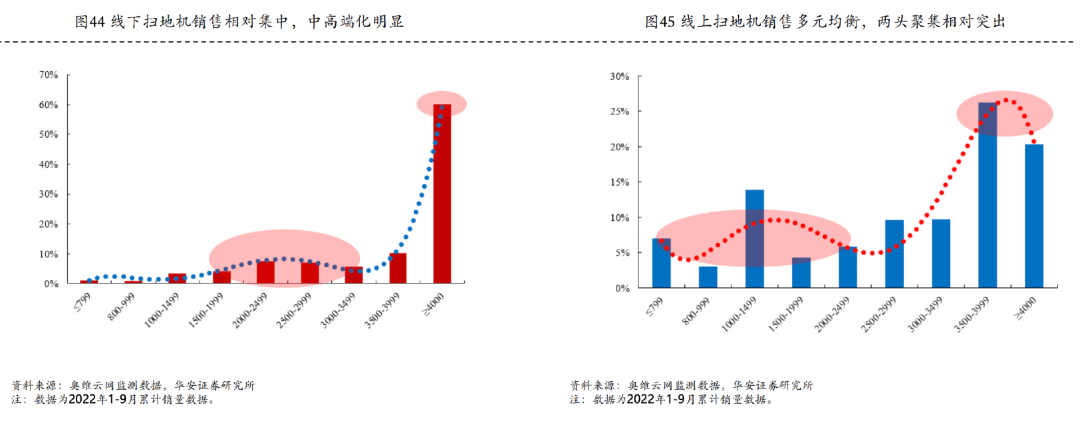 图44 线下扫地机销售相对集中，中高端化明显

70%
60%
50%
40%
30%
20%
10%
0%

≤799
800-999
1000-1499
1500-1999
2000-2499
2500-2999
3000-3499
3500-3999
≥4000

资料来源：奥维云网监测数据，华安证券研究所
注：数据为2022年1-9月累计销量数据。

图45 线上扫地机销售多元均衡，两头聚集相对突出

30%
25%
20%
15%
10%
5%
0%

≤799
800-999
1000-1499
1500-1999
2000-2499
2500-2999
3000-3499
3500-3999
≥4000

资料来源：奥维云网监测数据，华安证券研究所
注：数据为2022年1-9月累计销量数据。